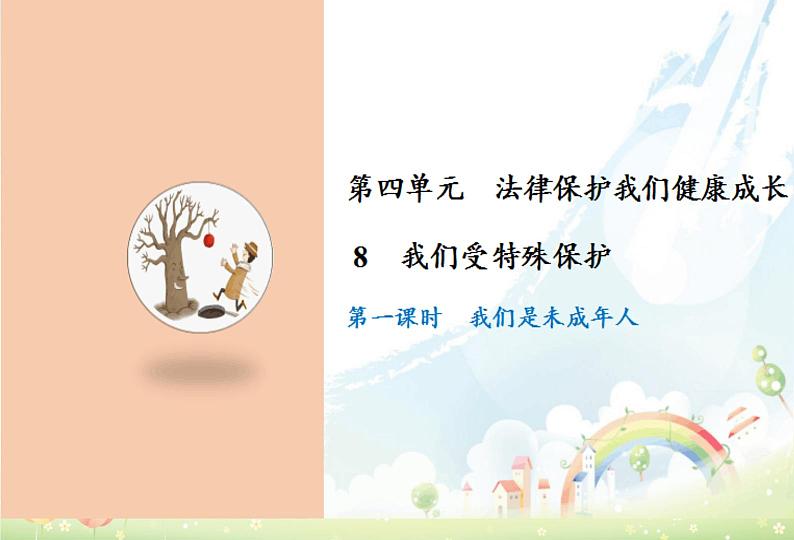 第四单元　法律保护我们健康成长

8　我们受特殊保护

第一课时　我们是未成年人